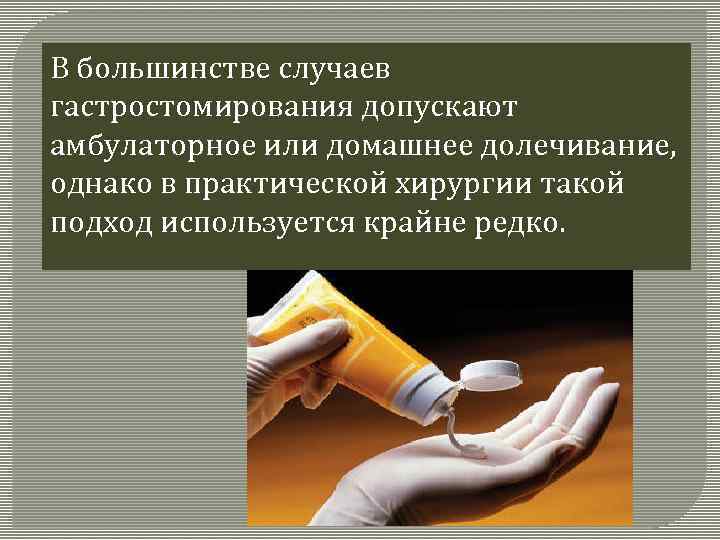 В большинстве случаев гастростомирования допускают амбулаторное или домашнее долечивание, однако в практической хирургии такой подход используется крайне редко.